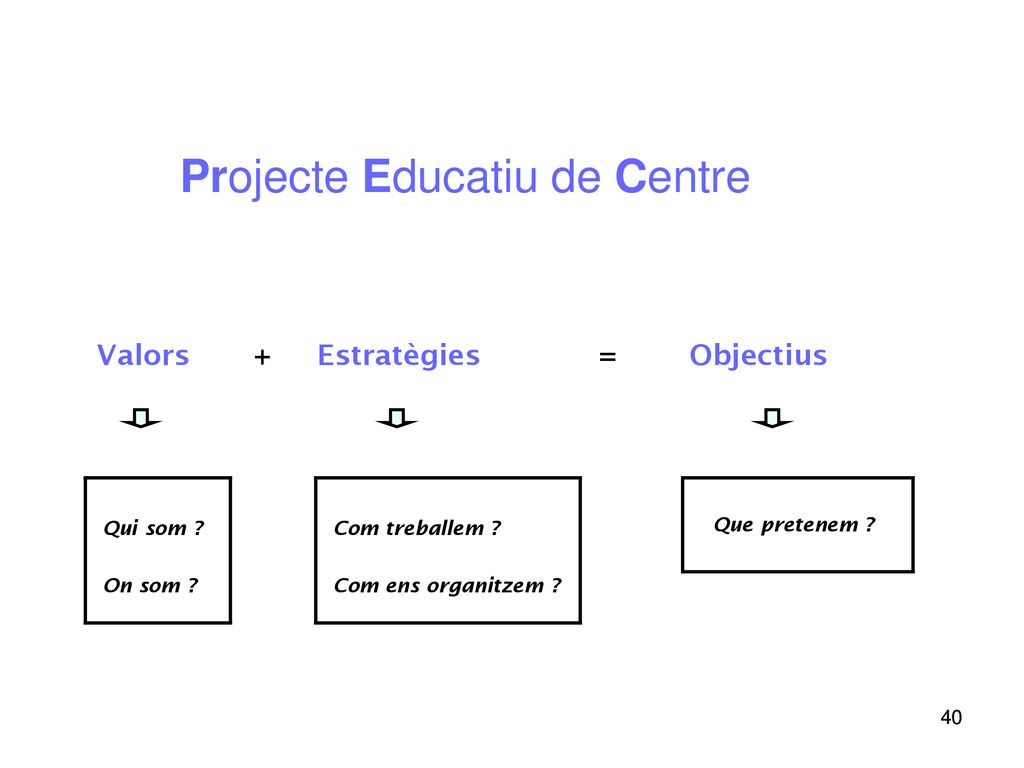 Projecte Educatiu de Centre

Valors + Estratègies = Objectius

Qui som ?

On som ?

Com treballem ?

Com ens organitzem ?

Que pretenem ?

40